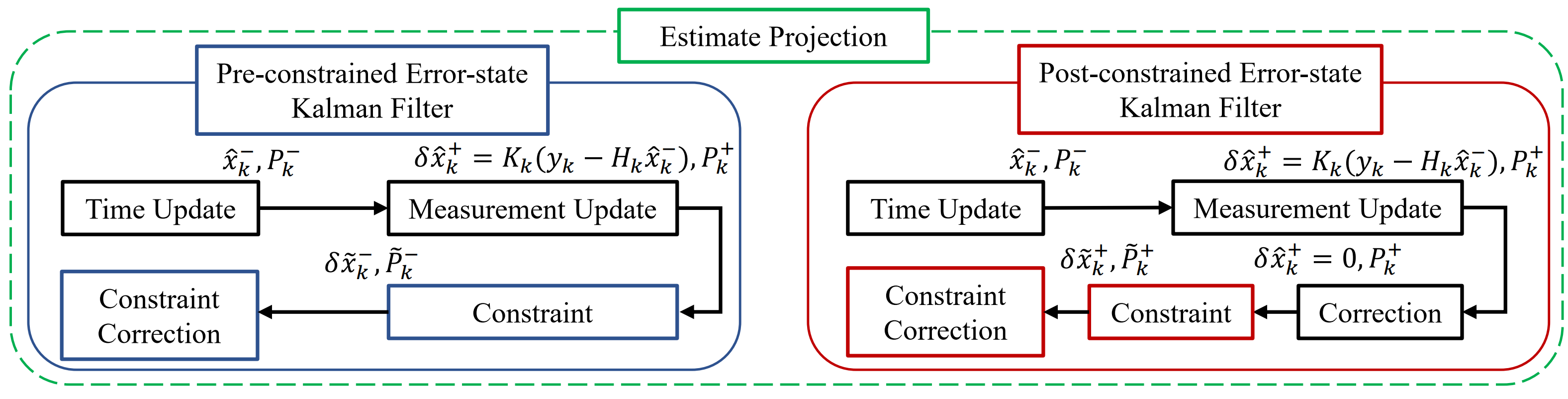 Estimate Projection

Pre-constrained Error-state Kalman Filter

$\hat{x}_k^-, P_k^-$

$\delta\hat{x}_k^+ = K_k(y_k - H_k\hat{x}_k^-), P_k^+$

Time Update

Measurement Update

$\delta\tilde{x}_k^-, \tilde{P}_k^-$

Constraint Correction

Constraint

Post-constrained Error-state Kalman Filter

$\hat{x}_k^-, P_k^-$

$\delta\hat{x}_k^+ = K_k(y_k - H_k\hat{x}_k^-), P_k^+$

Time Update

Measurement Update

$\delta\tilde{x}_k^+, \tilde{P}_k^+$

$\delta\hat{x}_k^+ = 0, P_k^+$

Constraint Correction

Constraint

Correction